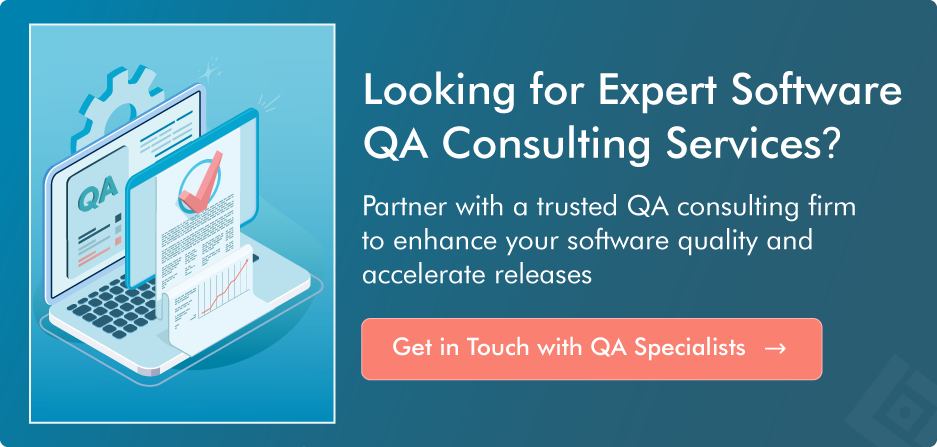 QA

Looking for Expert Software QA Consulting Services?

Partner with a trusted QA consulting firm to enhance your software quality and accelerate releases

Get in Touch with QA Specialists →